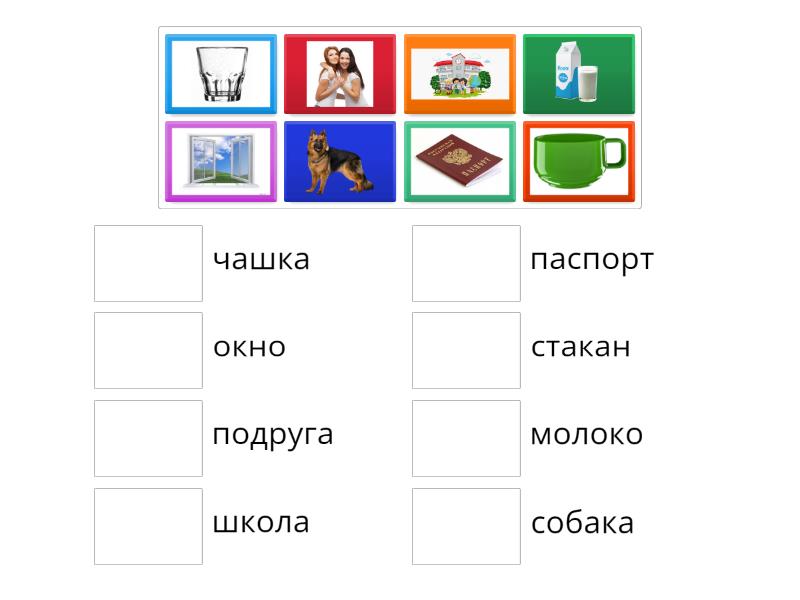 чашка

окно

подруга

школа

паспорт

стакан

молоко

собака